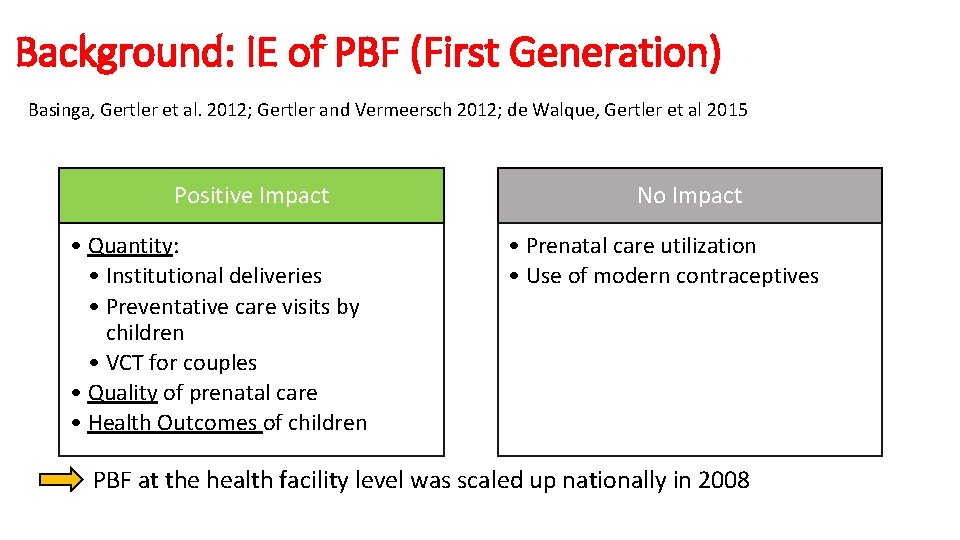 Background: IE of PBF (First Generation)

Basinga, Gertler et al. 2012; Gertler and Vermeersch 2012; de Walque, Gertler et al 2015

Positive Impact

• Quantity:
• Institutional deliveries
• Preventative care visits by children
• VCT for couples
• Quality of prenatal care
• Health Outcomes of children

No Impact

• Prenatal care utilization
• Use of modern contraceptives

PBF at the health facility level was scaled up nationally in 2008